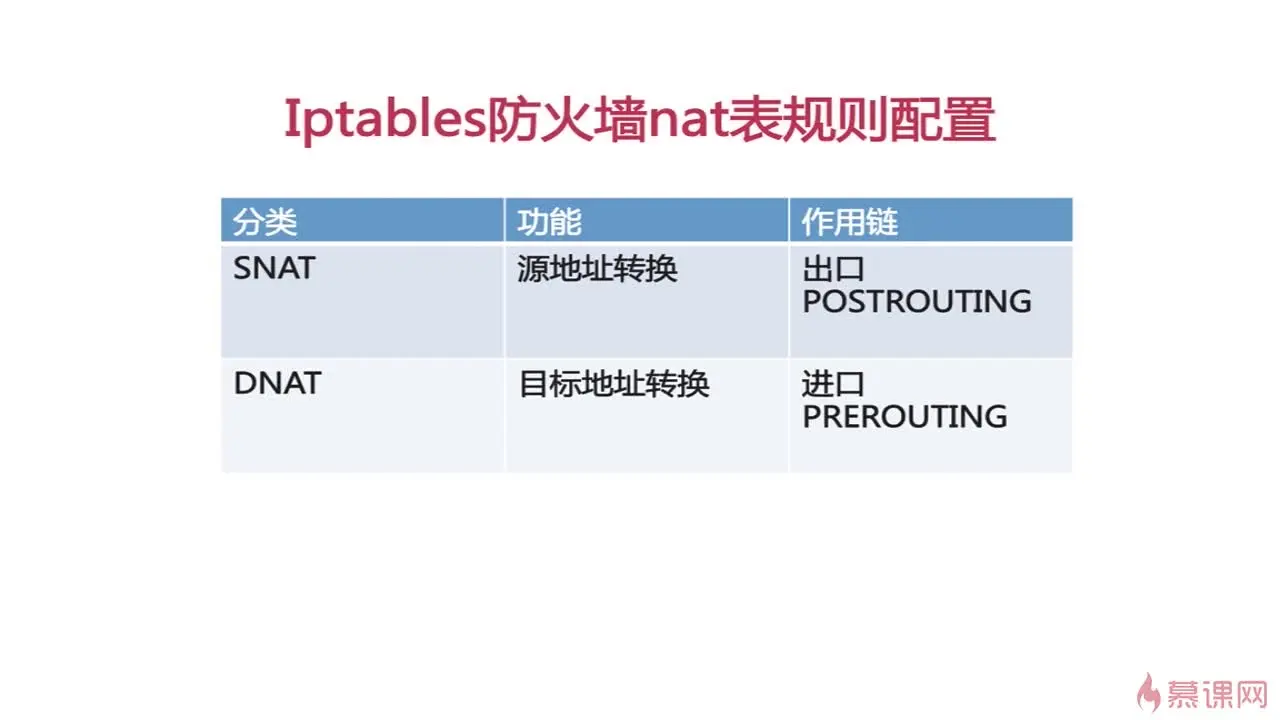 Iptables防火墙nat表规则配置

| 分类 | 功能 | 作用链 |
|---|---|---|
| SNAT | 源地址转换 | 出口 POSTROUTING |
| DNAT | 目标地址转换 | 进口 PREROUTING |

慕课网